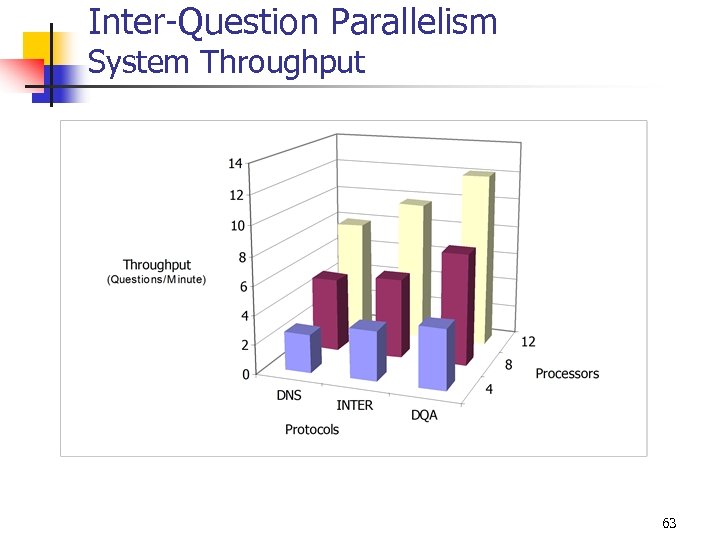 Inter-Question Parallelism
System Throughput

14
12
10
8
6
4
2
0

Throughput
(Questions/Minute)

DNS
INTER
DQA
Protocols

12
8
4
Processors

63